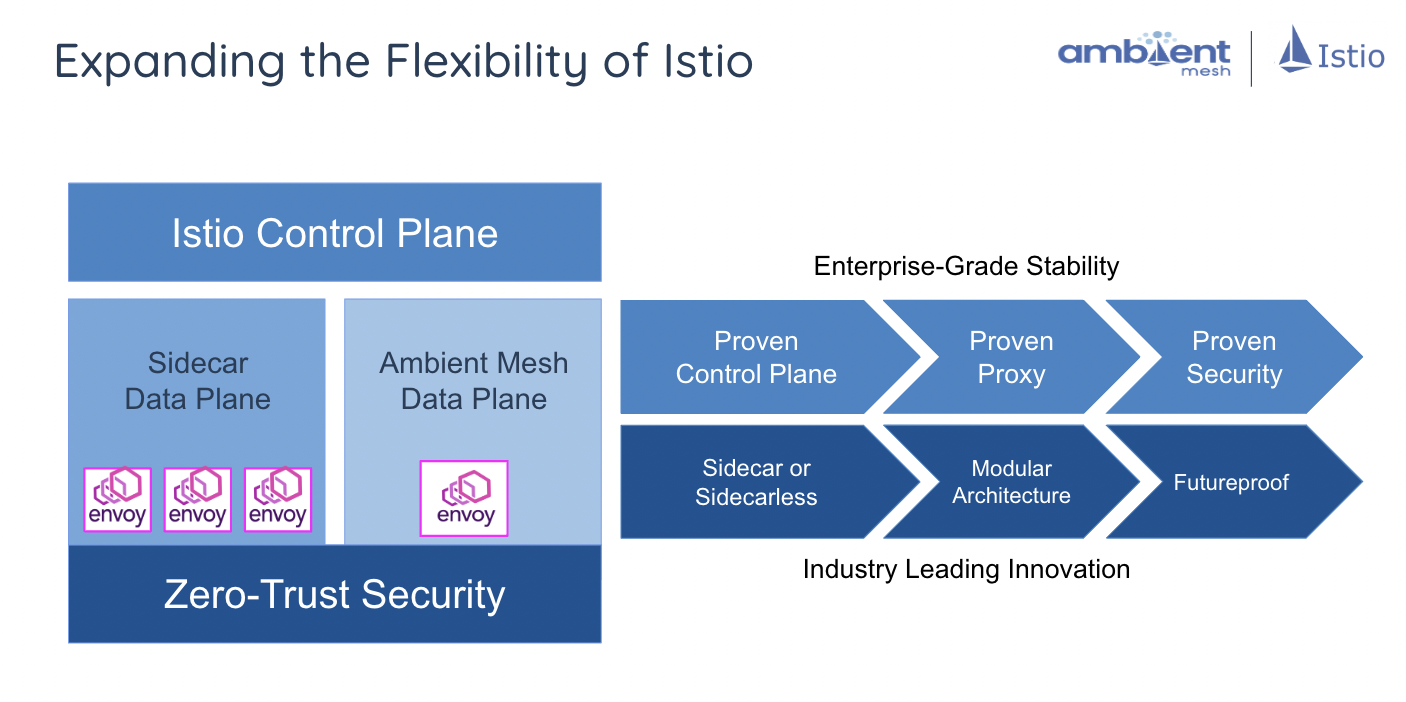 Expanding the Flexibility of Istio

ambient mesh

Istio

Istio Control Plane

Sidecar Data Plane

envoy envoy envoy

Ambient Mesh Data Plane

envoy

Zero-Trust Security

Enterprise-Grade Stability

Proven Control Plane

Proven Proxy

Proven Security

Sidecar or Sidecarless

Modular Architecture

Futureproof

Industry Leading Innovation